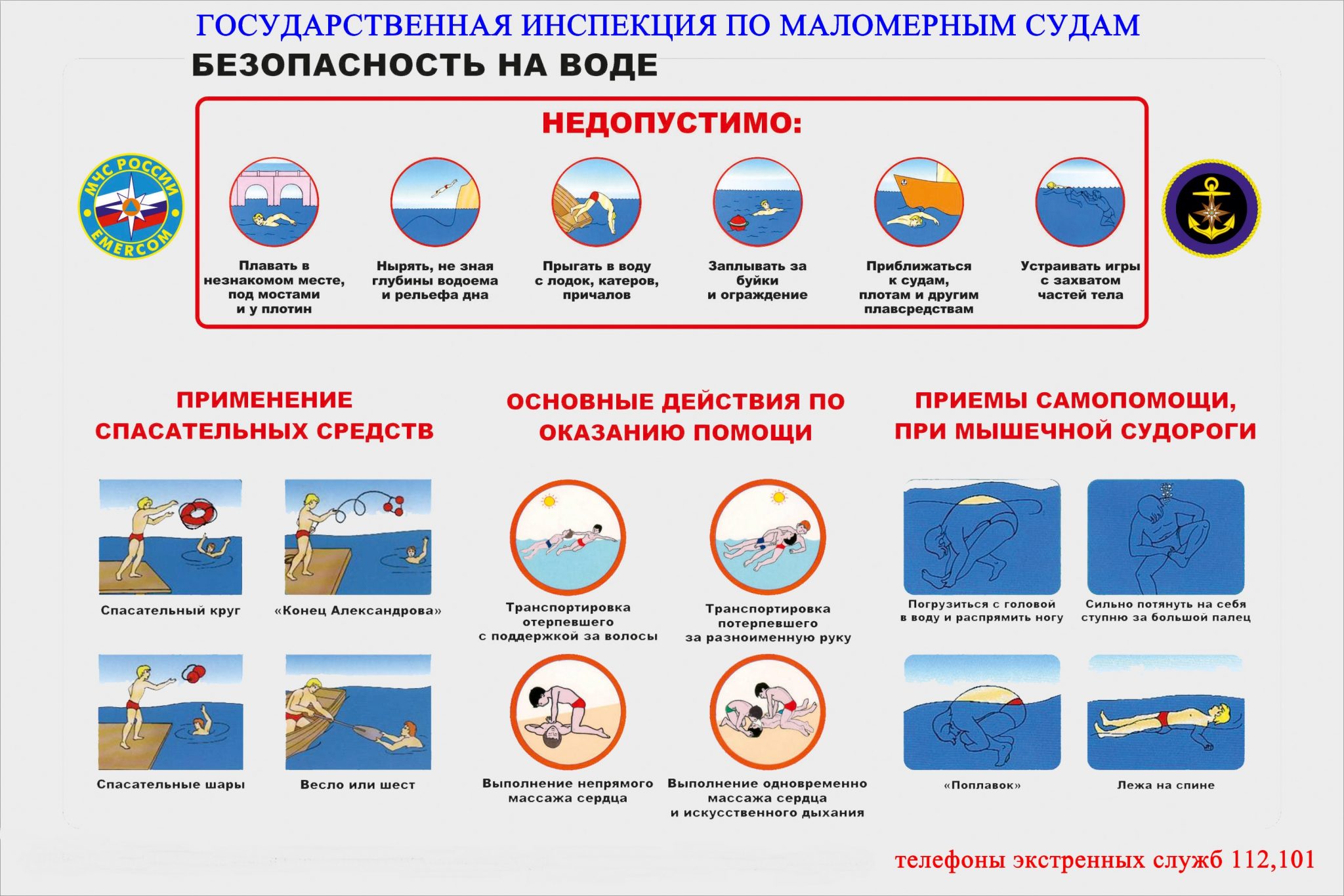 ГОСУДАРСТВЕННАЯ ИНСПЕКЦИЯ ПО МАЛОМЕРНЫМ СУДАМ

БЕЗОПАСНОСТЬ НА ВОДЕ

МЧС РОССИИ EMERCOM

НЕДОПУСТИМО:

Плавать в незнакомом месте, под мостами и у плотин

Нырять, не зная глубины водоема и рельефа дна

Прыгать в воду с лодок, катеров, причалов

Заплывать за буйки и ограждение

Приближаться к судам, плотам и другим плавсредствам

Устраивать игры с захватом частей тела

ПРИМЕНЕНИЕ СПАСАТЕЛЬНЫХ СРЕДСТВ

Спасательный круг

«Конец Александрова»

Спасательные шары

Весло или шест

ОСНОВНЫЕ ДЕЙСТВИЯ ПО ОКАЗАНИЮ ПОМОЩИ

Транспортировка отерпевшего с поддержкой за волосы

Транспортировка потерпевшего за разноименную руку

Выполнение непрямого массажа сердца

Выполнение одновременно массажа сердца и искусственного дыхания

ПРИЕМЫ САМОПОМОЩИ, ПРИ МЫШЕЧНОЙ СУДОРОГИ

Погрузиться с головой в воду и распрямить ногу

Сильно потянуть на себя ступню за большой палец

«Поплавок»

Лежа на спине

телефоны экстренных служб 112,101